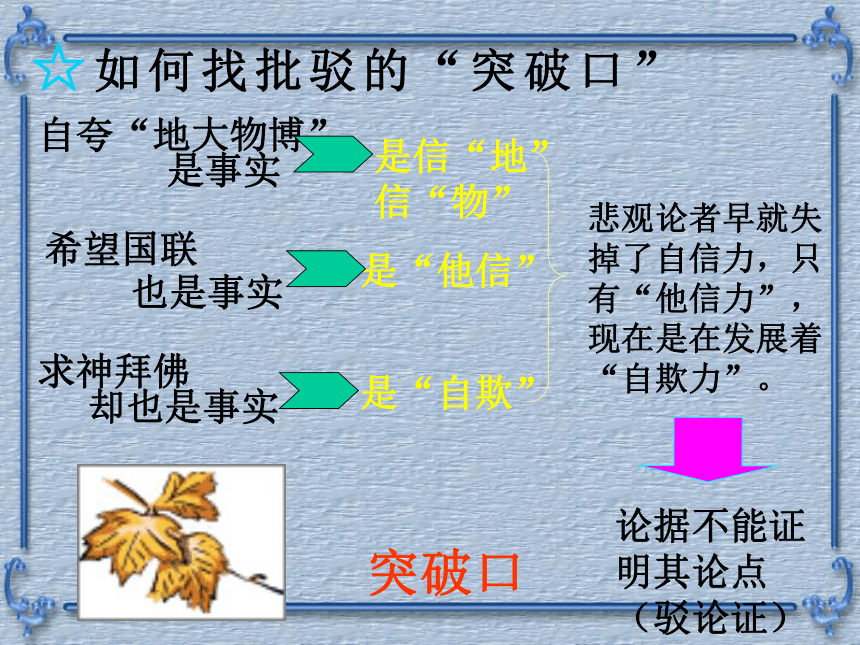 ☆如何找批驳的“突破口”

自夸“地大物博”是事实

是信“地”信“物”

希望国联也是事实

是“他信”

求神拜佛却也是事实

是“自欺”

悲观论者早就失掉了自信力，只有“他信力”，现在是在发展着“自欺力”。

论据不能证明其论点（驳论证）

突破口